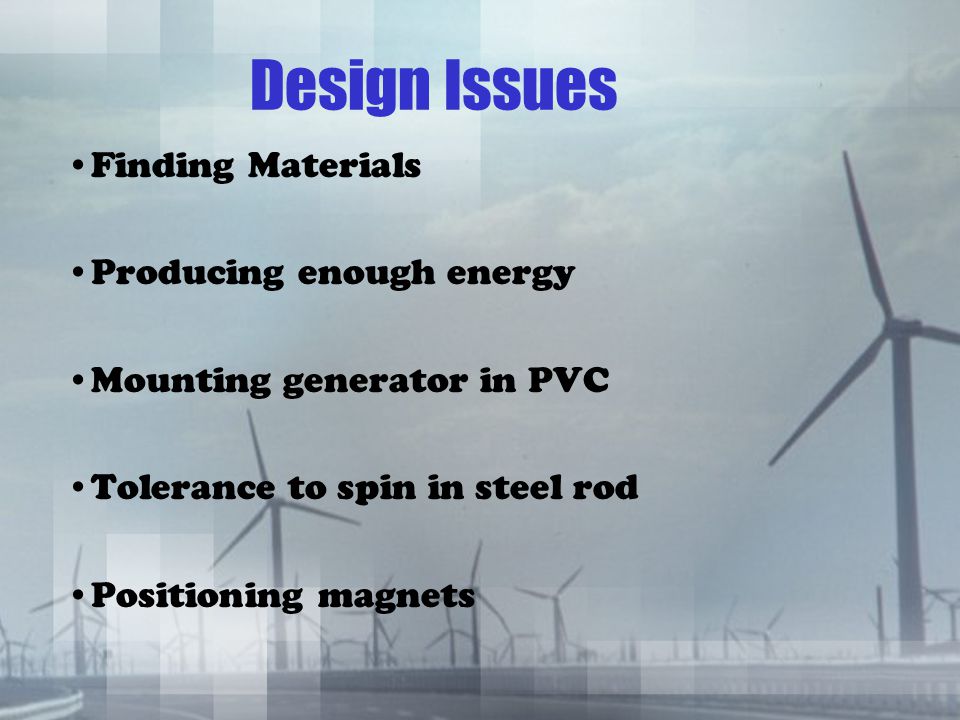 Design Issues

• Finding Materials

• Producing enough energy

• Mounting generator in PVC

• Tolerance to spin in steel rod

• Positioning magnets